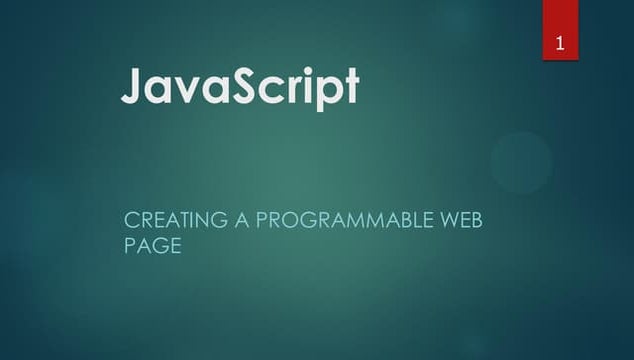 1

JavaScript

CREATING A PROGRAMMABLE WEB PAGE